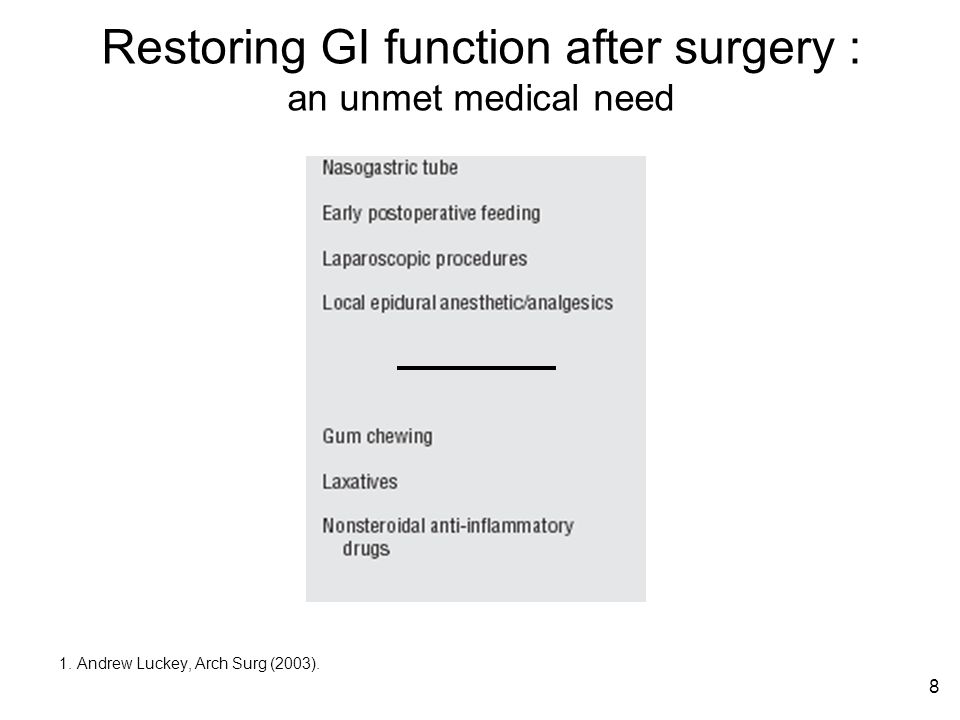 Restoring GI function after surgery :
an unmet medical need

Nasogastric tube

Early postoperative feeding

Laparoscopic procedures

Local epidural anesthetic/analgesics

Gum chewing

Laxatives

Nonsteroidal anti-inflammatory drugs

1. Andrew Luckey, Arch Surg (2003).

8